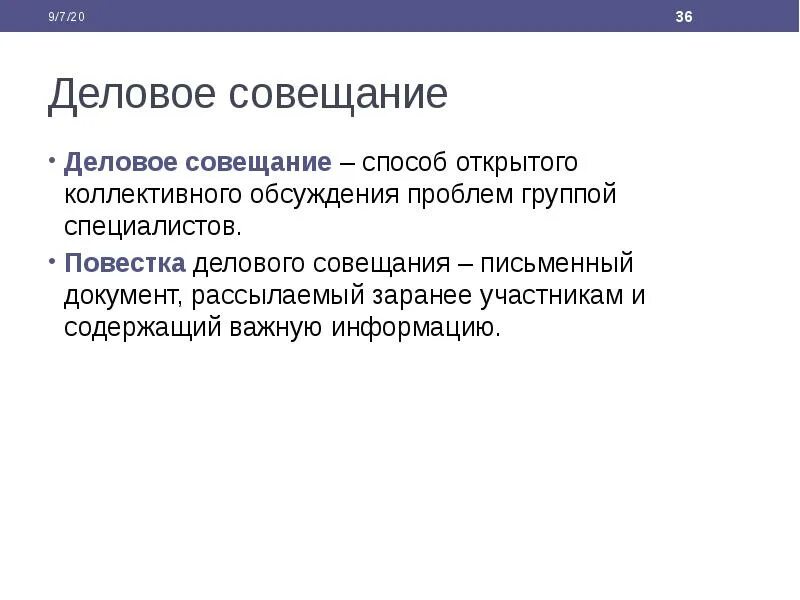 9/7/20

36

Деловое совещание

• Деловое совещание – способ открытого коллективного обсуждения проблем группой специалистов.

• Повестка делового совещания – письменный документ, рассылаемый заранее участникам и содержащий важную информацию.